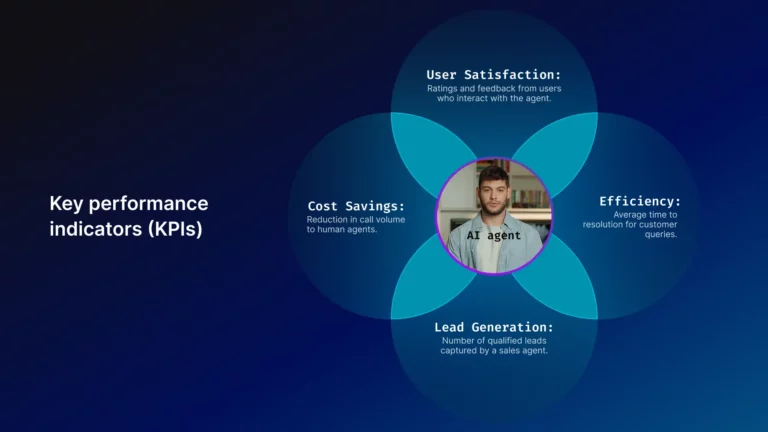 Key performance indicators (KPIs)

User Satisfaction:
Ratings and feedback from users who interact with the agent.

Cost Savings:
Reduction in call volume to human agents.

AI agent

Efficiency:
Average time to resolution for customer queries.

Lead Generation:
Number of qualified leads captured by a sales agent.